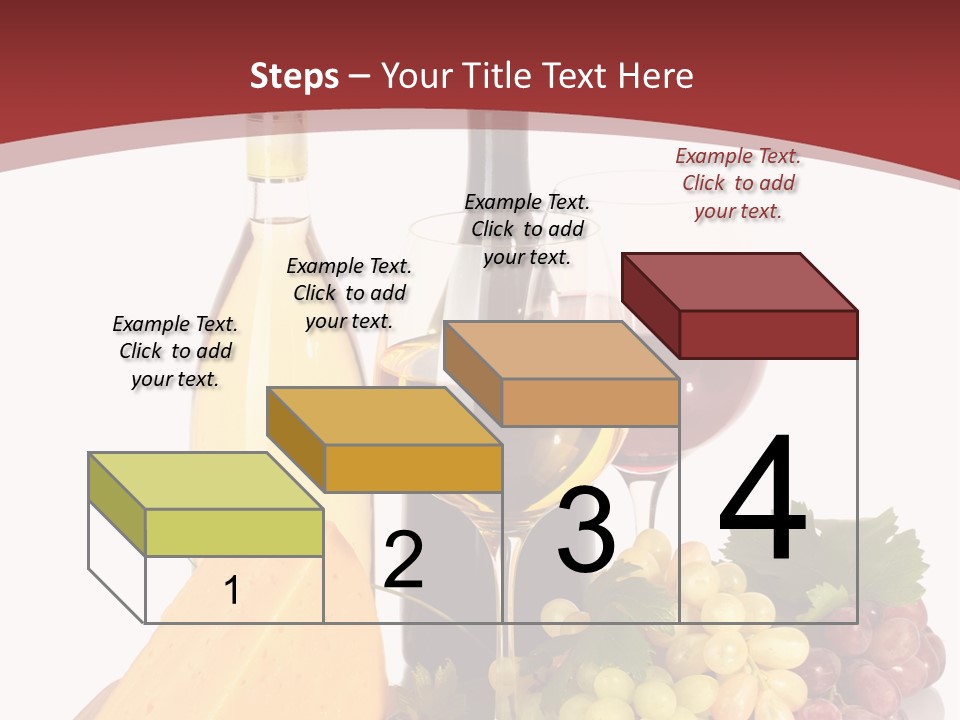 Steps – Your Title Text Here

Example Text. Click to add your text.

Example Text. Click to add your text.

Example Text. Click to add your text.

Example Text. Click to add your text.

1

2

3

4